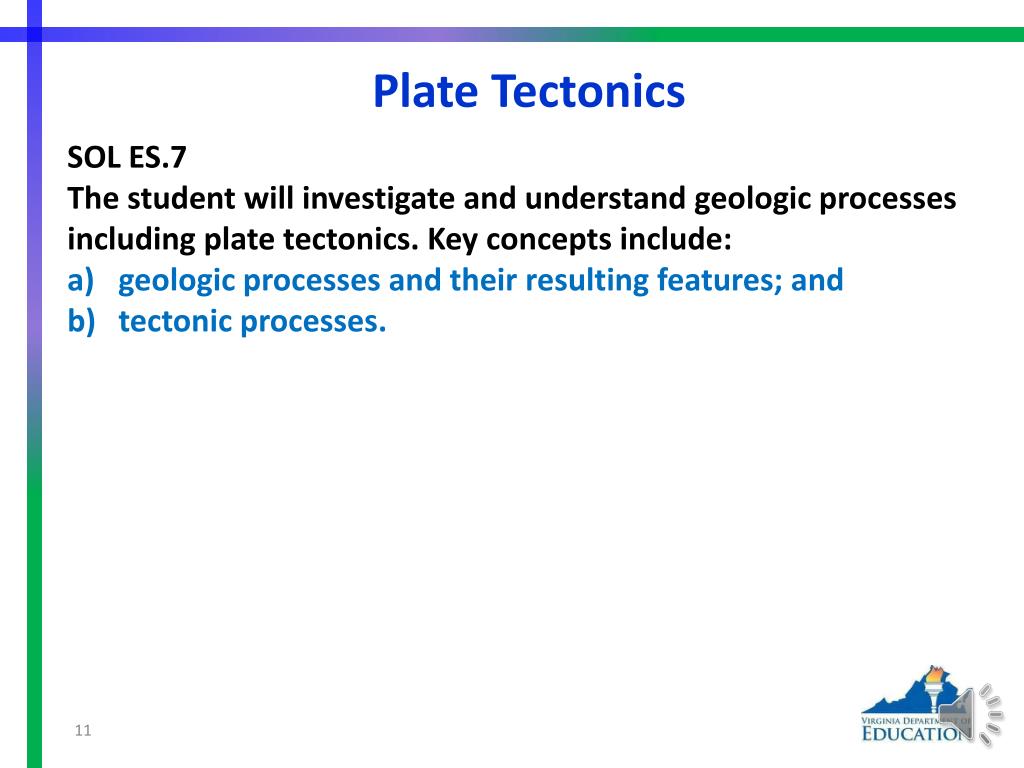 Plate Tectonics

SOL ES.7
The student will investigate and understand geologic processes including plate tectonics. Key concepts include:
a) geologic processes and their resulting features; and
b) tectonic processes.

11

VIRGINIA DEPARTMENT OF EDUCATION